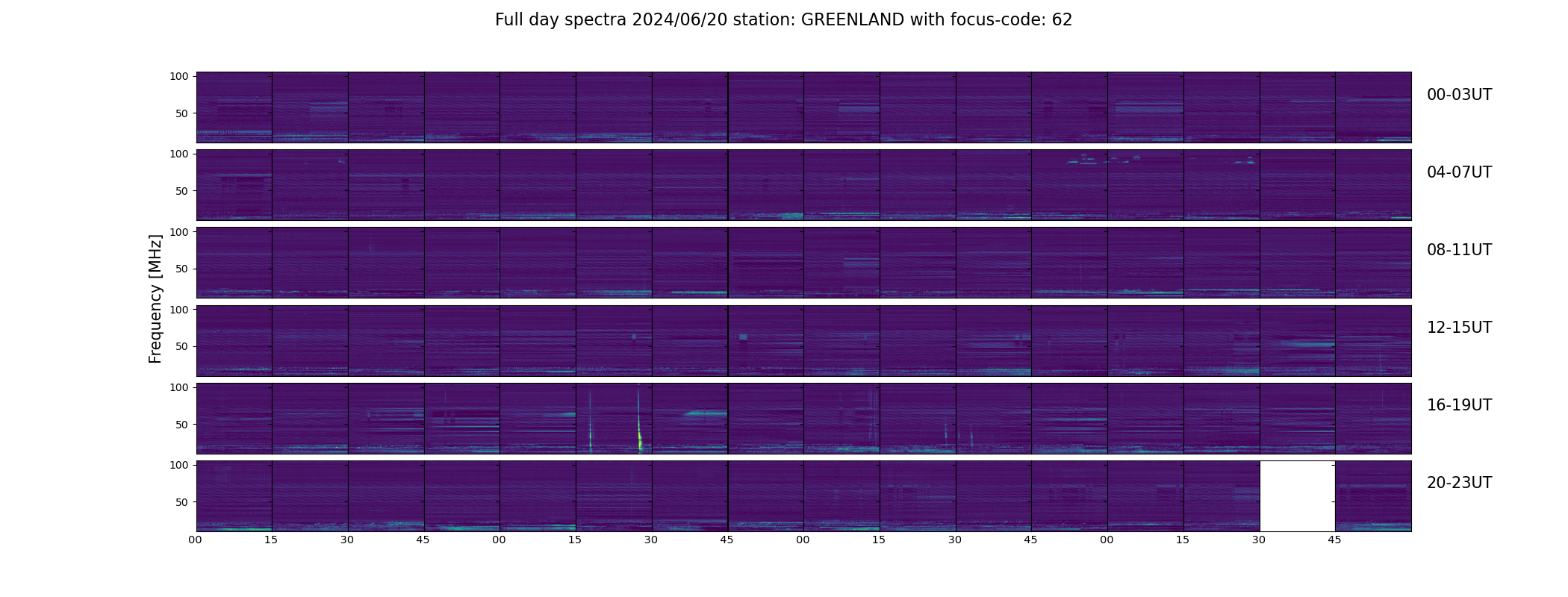 Full day spectra 2024/06/20 station: GREENLAND with focus-code: 62

Frequency [MHz]

100
50
00-03UT

100
50
04-07UT

100
50
08-11UT

100
50
12-15UT

100
50
16-19UT

100
50
20-23UT

00 15 30 45 00 15 30 45 00 15 30 45 00 15 30 45